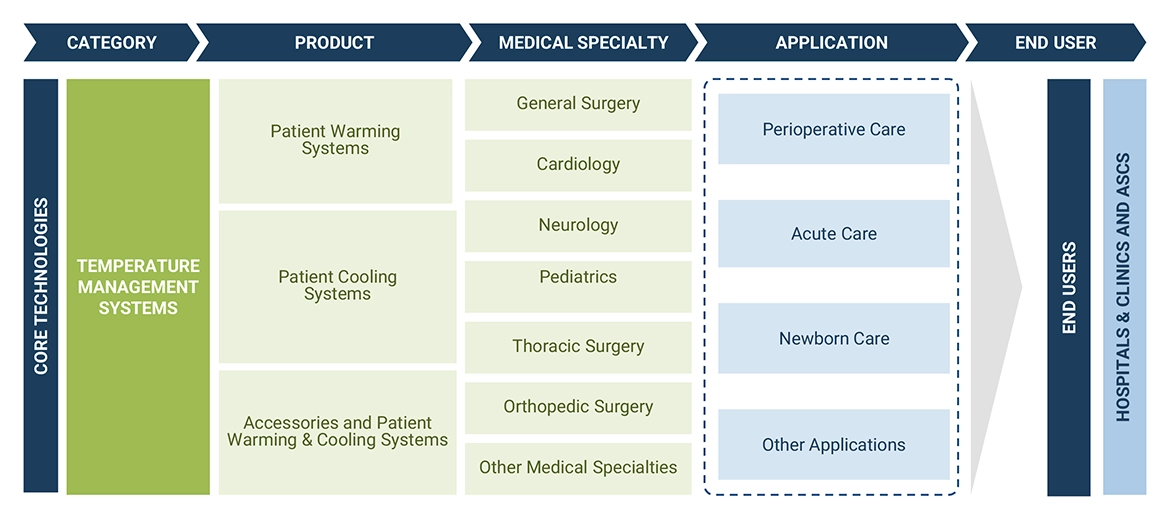 CATEGORY

PRODUCT

MEDICAL SPECIALTY

APPLICATION

END USER

CORE TECHNOLOGIES

TEMPERATURE MANAGEMENT SYSTEMS

Patient Warming Systems

Patient Cooling Systems

Accessories and Patient Warming & Cooling Systems

General Surgery

Cardiology

Neurology

Pediatrics

Thoracic Surgery

Orthopedic Surgery

Other Medical Specialties

Perioperative Care

Acute Care

Newborn Care

Other Applications

END USERS

HOSPITALS & CLINICS AND ASCS